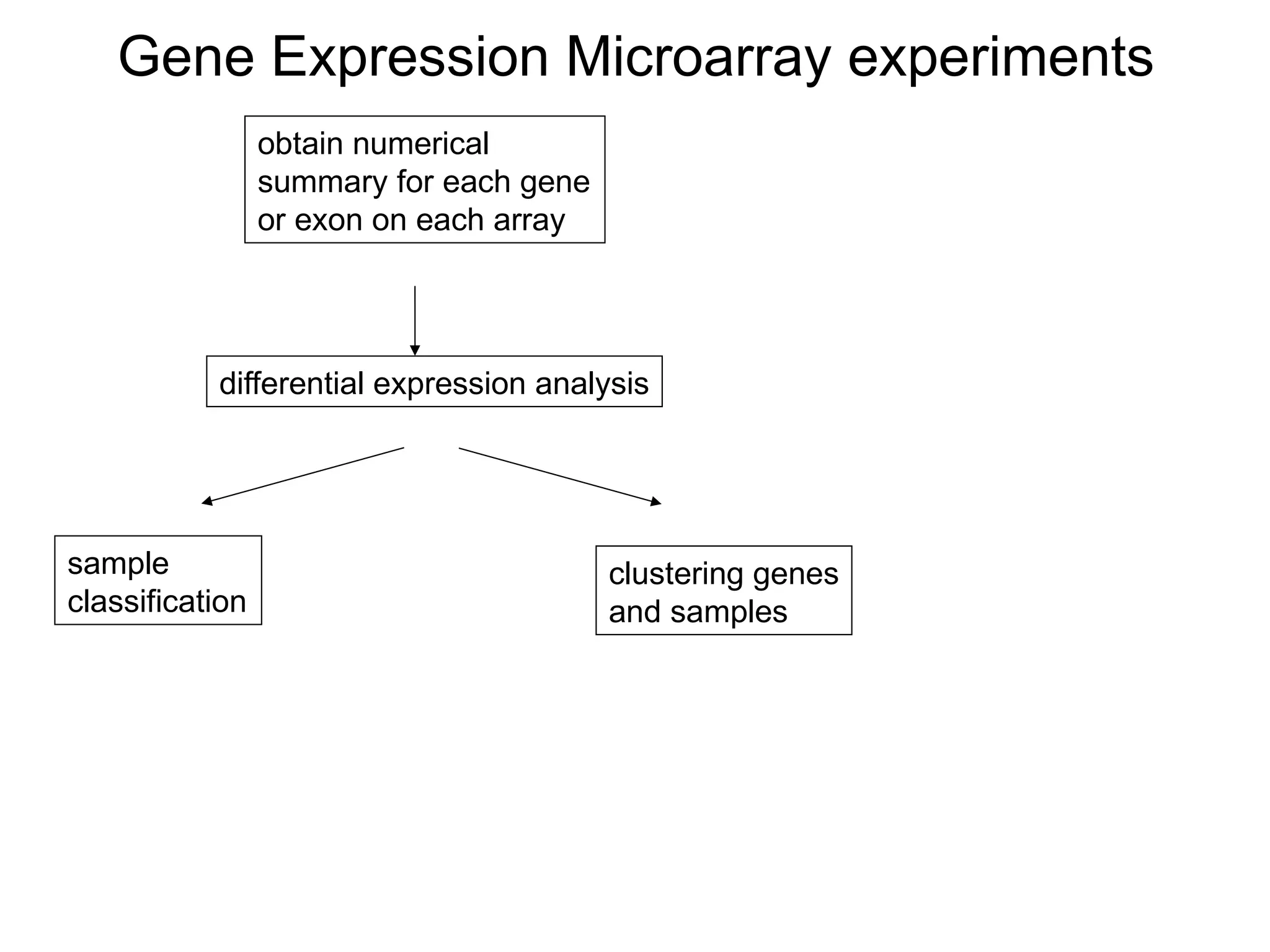 Gene Expression Microarray experiments

obtain numerical summary for each gene or exon on each array

differential expression analysis

sample classification

clustering genes and samples